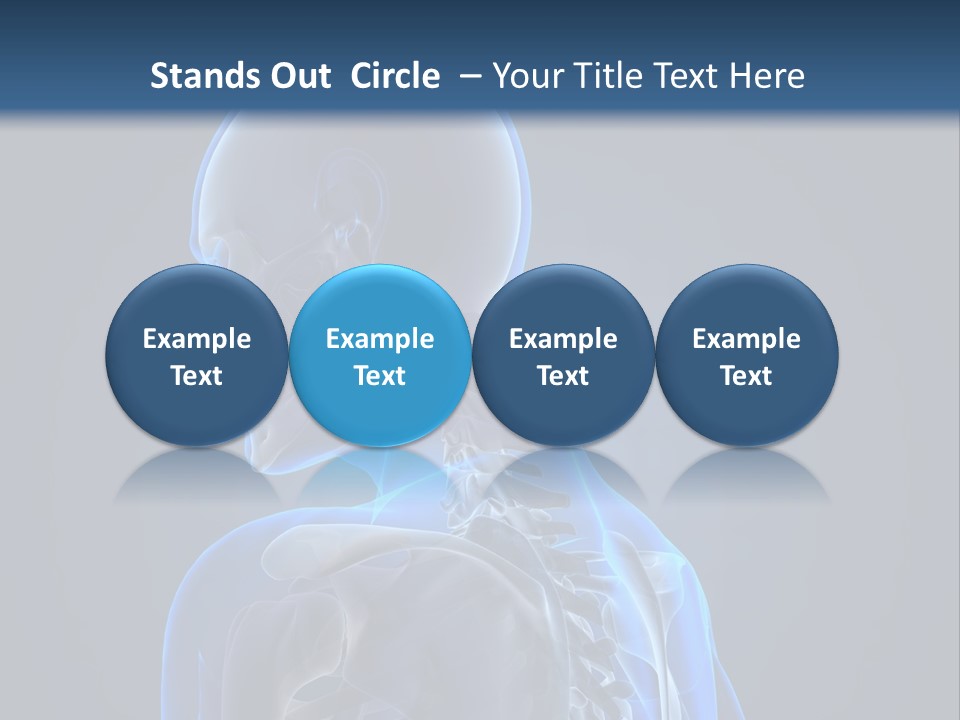 Stands Out Circle – Your Title Text Here

Example Text

Example Text

Example Text

Example Text